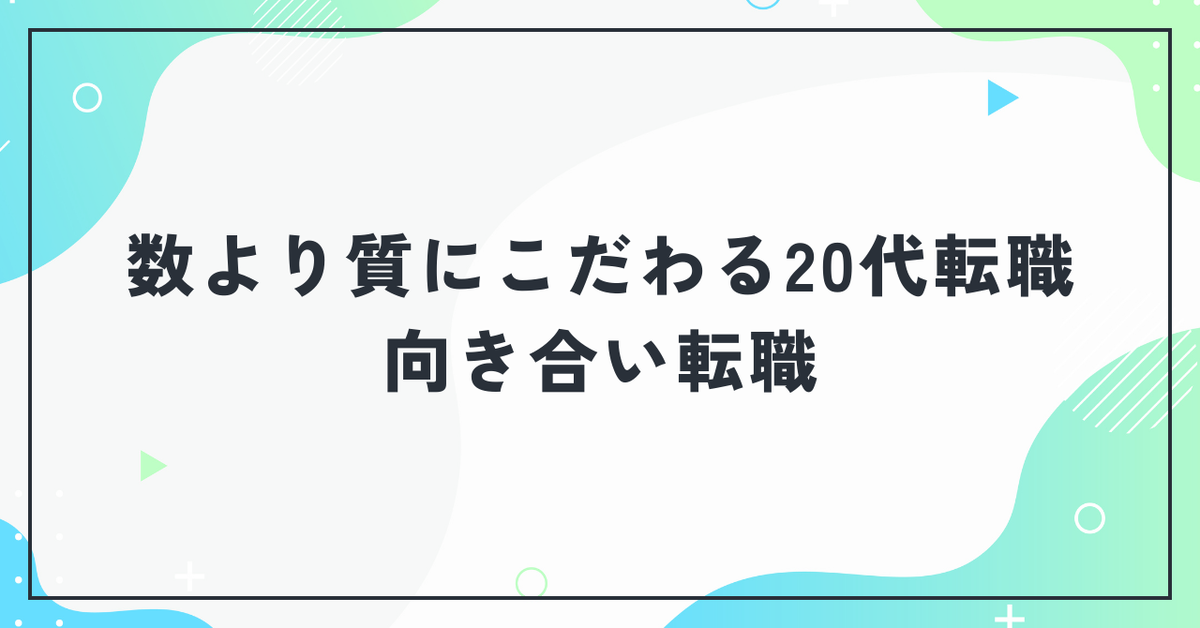 数より質にこだわる20代転職
向き合い転職